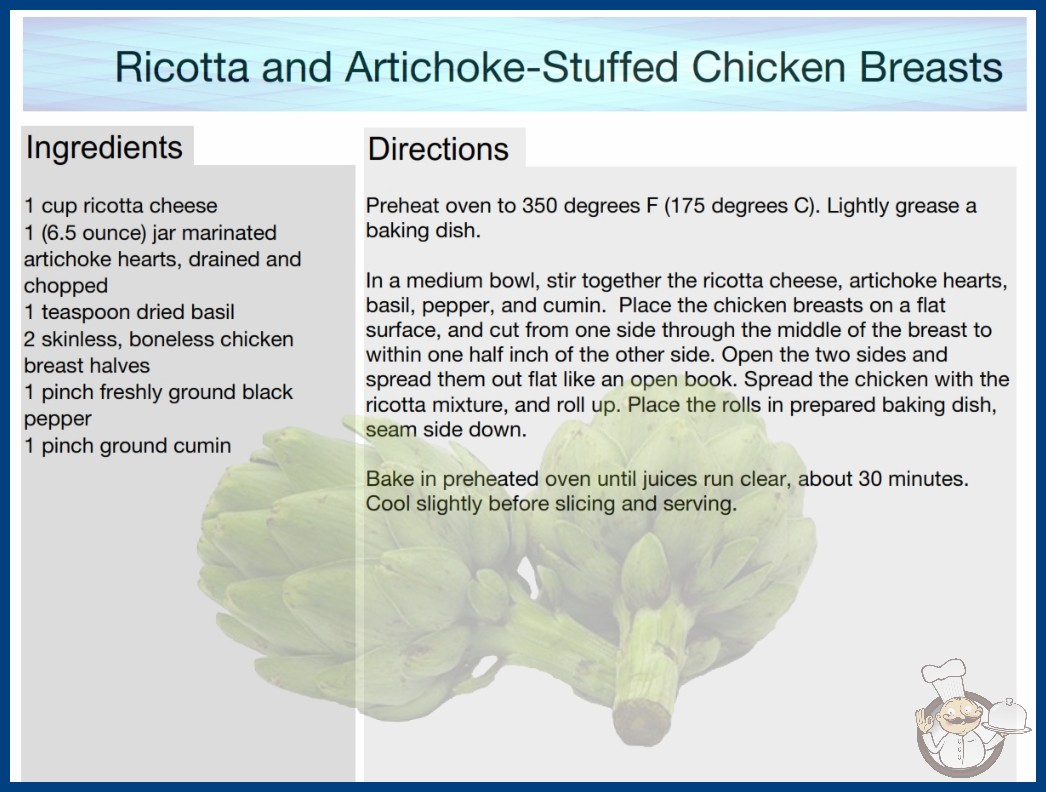 Ricotta and Artichoke-Stuffed Chicken Breasts

Ingredients

1 cup ricotta cheese
1 (6.5 ounce) jar marinated artichoke hearts, drained and chopped
1 teaspoon dried basil
2 skinless, boneless chicken breast halves
1 pinch freshly ground black pepper
1 pinch ground cumin

Directions

Preheat oven to 350 degrees F (175 degrees C). Lightly grease a baking dish.

In a medium bowl, stir together the ricotta cheese, artichoke hearts, basil, pepper, and cumin. Place the chicken breasts on a flat surface, and cut from one side through the middle of the breast to within one half inch of the other side. Open the two sides and spread them out flat like an open book. Spread the chicken with the ricotta mixture, and roll up. Place the rolls in prepared baking dish, seam side down.

Bake in preheated oven until juices run clear, about 30 minutes. Cool slightly before slicing and serving.